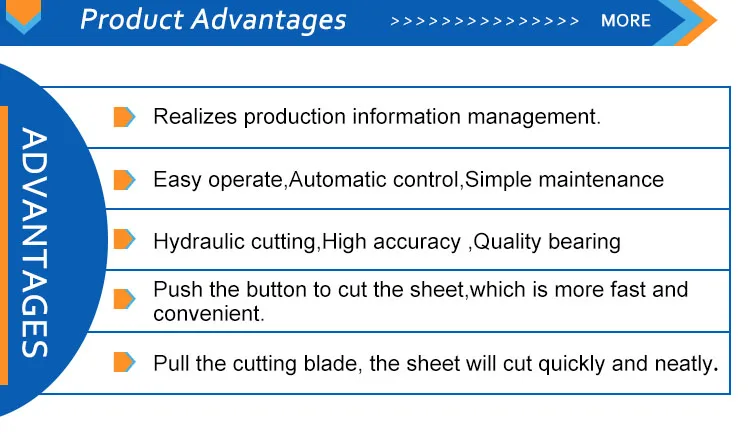 Product Advantages >>>>>>>>>>>>>>> MORE

ADVANTAGES

Realizes production information management.

Easy operate,Automatic control,Simple maintenance

Hydraulic cutting,High accuracy ,Quality bearing

Push the button to cut the sheet,which is more fast and convenient.

Pull the cutting blade, the sheet will cut quickly and neatly.